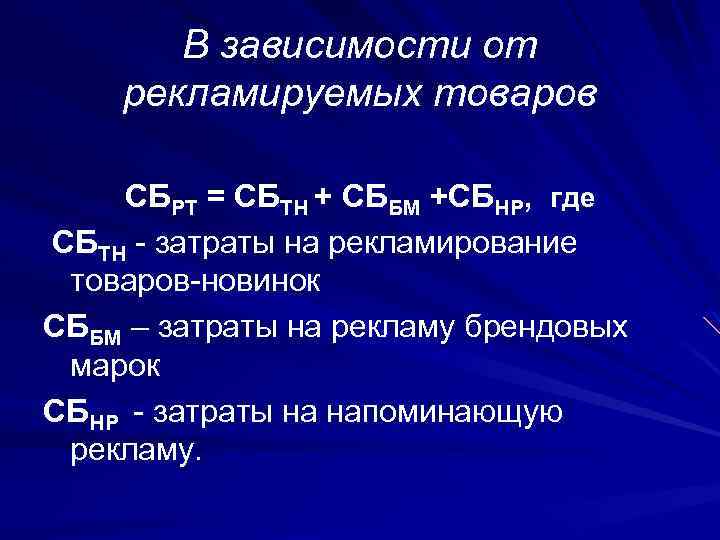 В зависимости от рекламируемых товаров

$СБ_{РТ} = СБ_{ТН} + СБ_{БМ} + СБ_{НР}$, где

$СБ_{ТН}$ - затраты на рекламирование товаров-новинок

$СБ_{БМ}$ – затраты на рекламу брендовых марок

$СБ_{НР}$ - затраты на напоминающую рекламу.